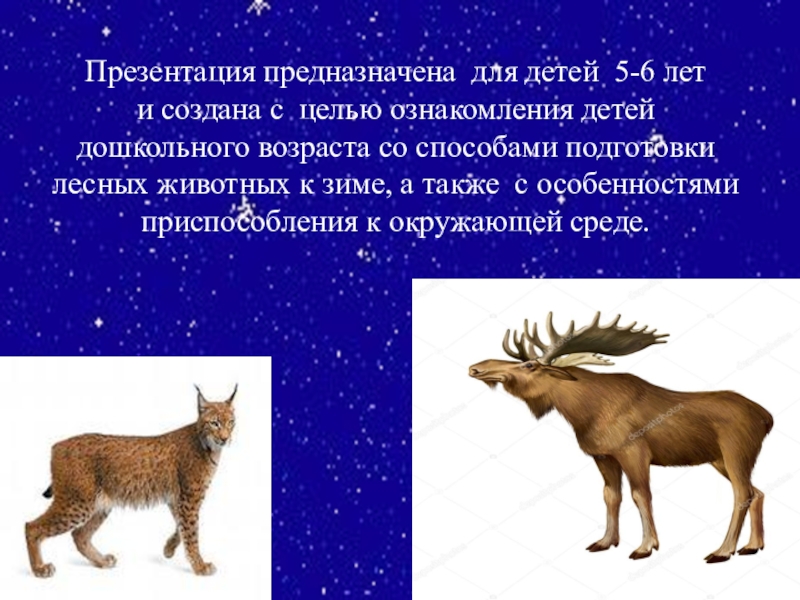 Презентация предназначена для детей 5-6 лет и создана с целью ознакомления детей дошкольного возраста со способами подготовки лесных животных к зиме, а также с особенностями приспособления к окружающей среде.